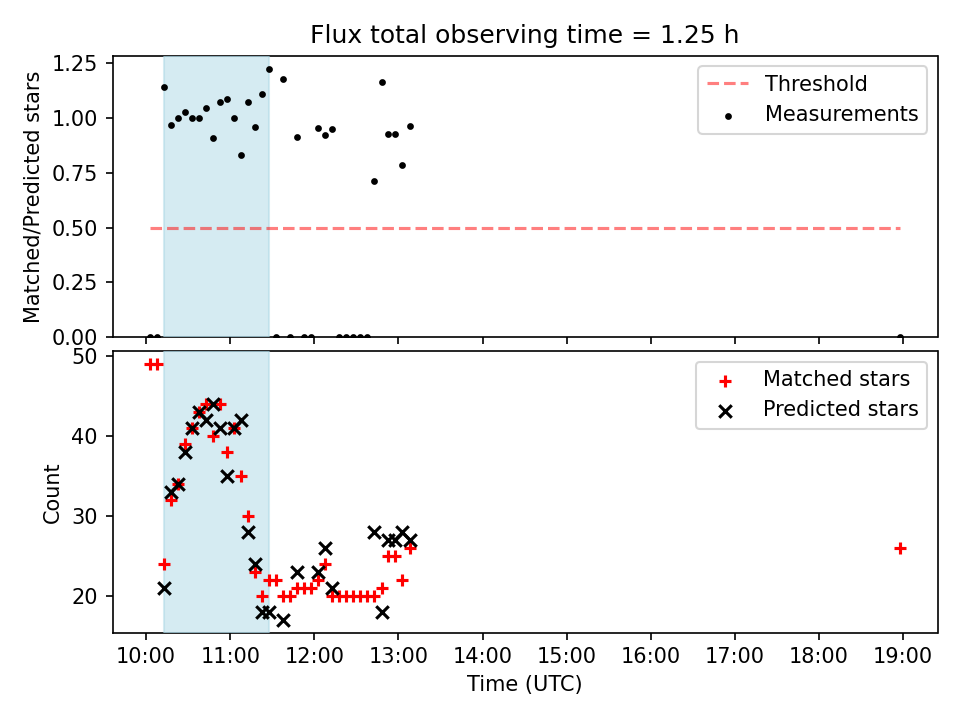 Flux total observing time = 1.25 h

Matched/Predicted stars

1.25
1.00
0.75
0.50
0.25
0.00

Threshold
Measurements

Count

50
40
30
20

Matched stars
Predicted stars

10:00 11:00 12:00 13:00 14:00 15:00 16:00 17:00 18:00 19:00

Time (UTC)